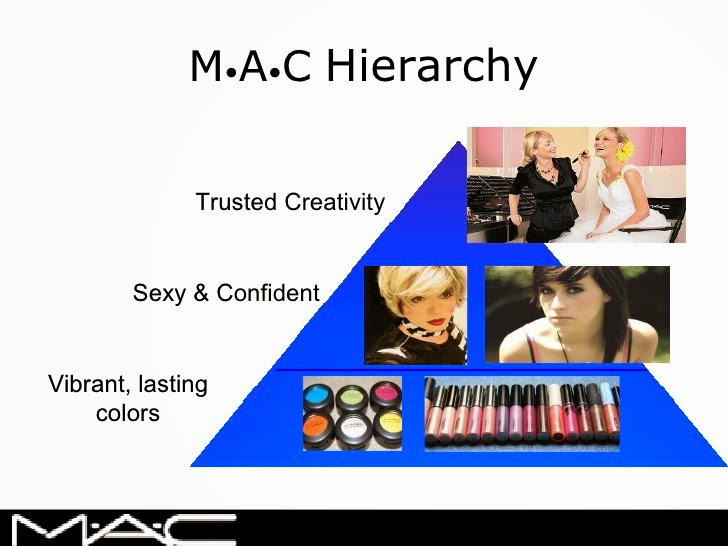 M•A•C Hierarchy

Trusted Creativity

Sexy & Confident

Vibrant, lasting colors

M·A·C